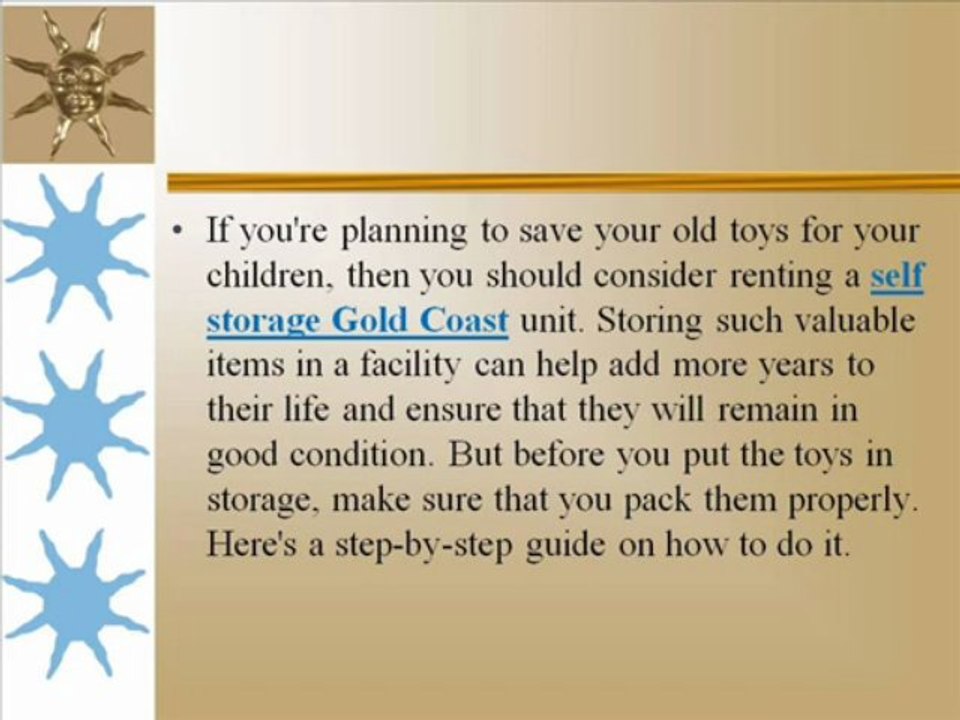 • If you're planning to save your old toys for your children, then you should consider renting a self storage Gold Coast unit. Storing such valuable items in a facility can help add more years to their life and ensure that they will remain in good condition. But before you put the toys in storage, make sure that you pack them properly. Here's a step-by-step guide on how to do it.